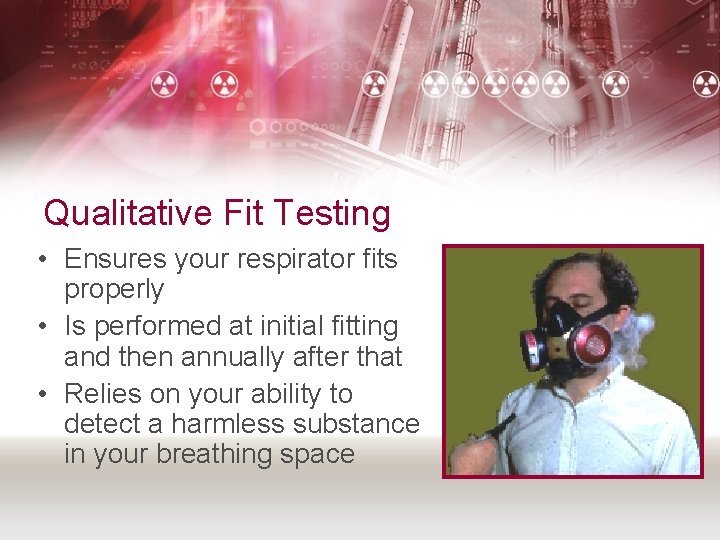 Qualitative Fit Testing

• Ensures your respirator fits properly
• Is performed at initial fitting and then annually after that
• Relies on your ability to detect a harmless substance in your breathing space